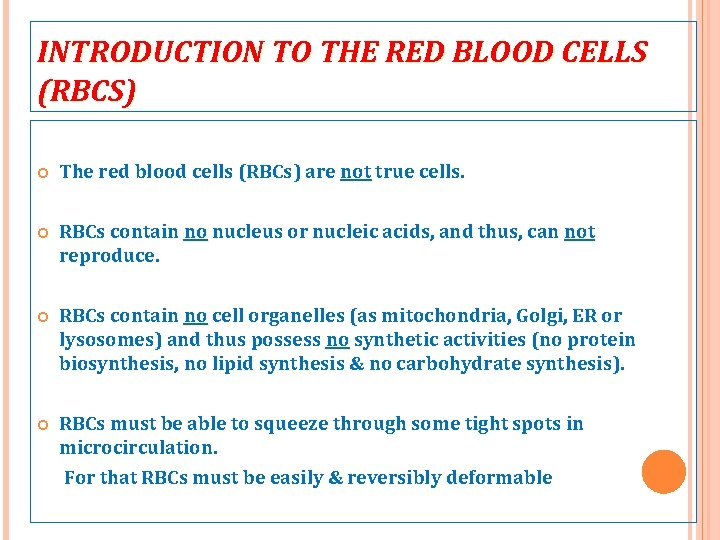 INTRODUCTION TO THE RED BLOOD CELLS (RBCS)

The red blood cells (RBCs) are not true cells.

RBCs contain no nucleus or nucleic acids, and thus, can not reproduce.

RBCs contain no cell organelles (as mitochondria, Golgi, ER or lysosomes) and thus possess no synthetic activities (no protein biosynthesis, no lipid synthesis & no carbohydrate synthesis).

RBCs must be able to squeeze through some tight spots in microcirculation.

For that RBCs must be easily & reversibly deformable